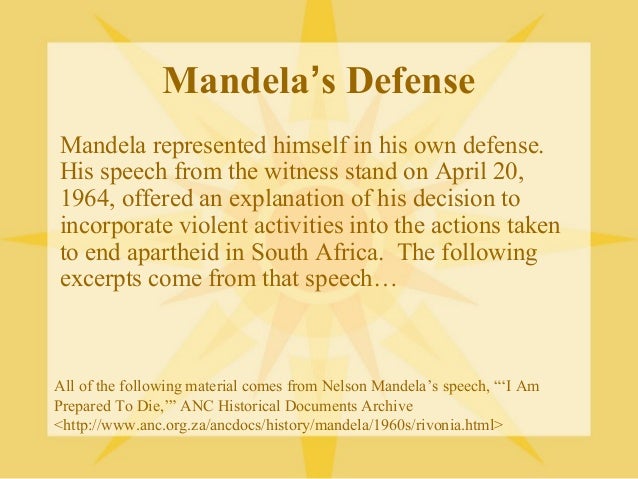 Mandela's Defense

Mandela represented himself in his own defense. His speech from the witness stand on April 20, 1964, offered an explanation of his decision to incorporate violent activities into the actions taken to end apartheid in South Africa. The following excerpts come from that speech…

All of the following material comes from Nelson Mandela's speech, "'I Am Prepared To Die,'" ANC Historical Documents Archive <http://www.anc.org.za/ancdocs/history/mandela/1960s/rivonia.html>